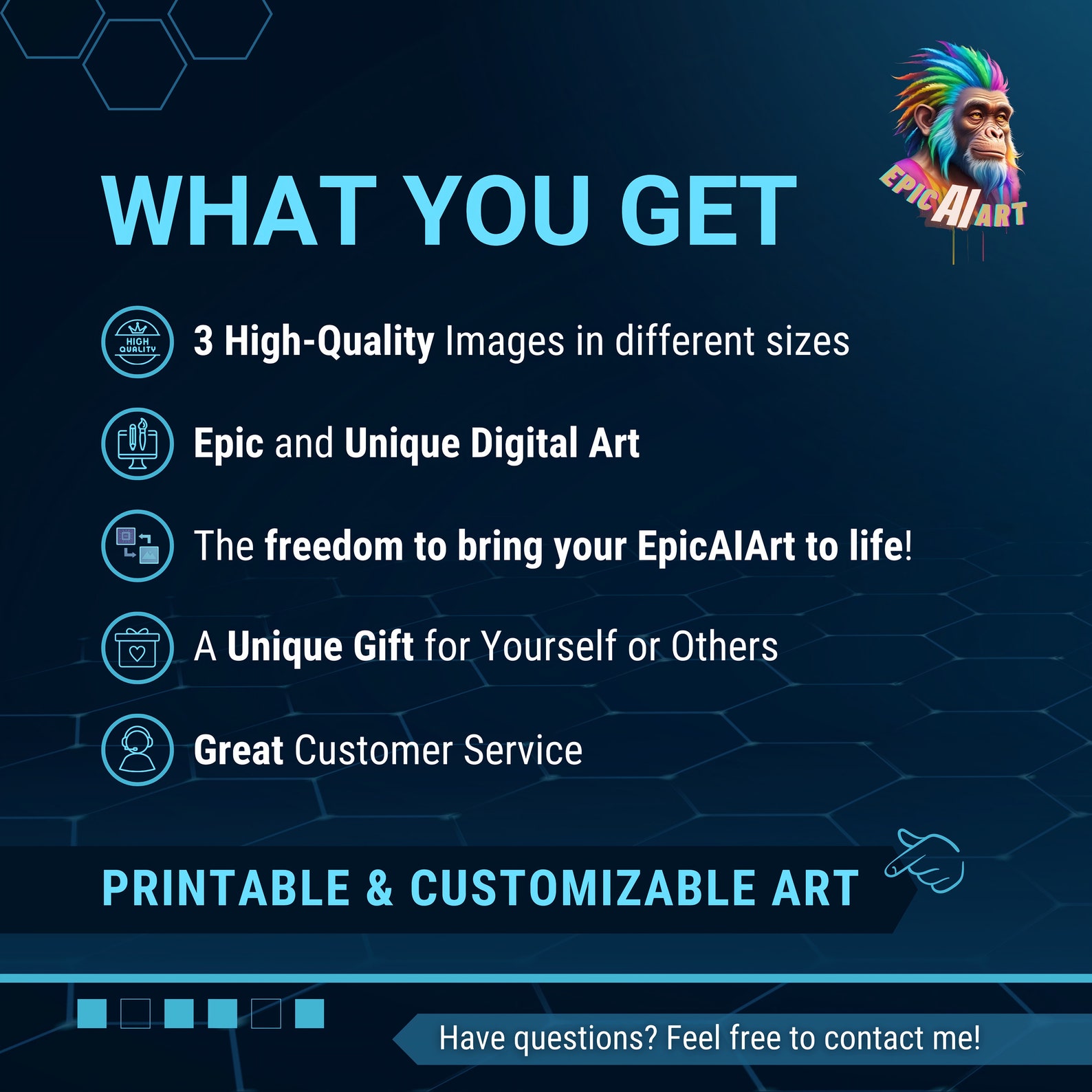 WHAT YOU GET

EPIC AI ART

HIGH QUALITY

3 High-Quality Images in different sizes

Epic and Unique Digital Art

The freedom to bring your EpicAIArt to life!

A Unique Gift for Yourself or Others

Great Customer Service

PRINTABLE & CUSTOMIZABLE ART

Have questions? Feel free to contact me!